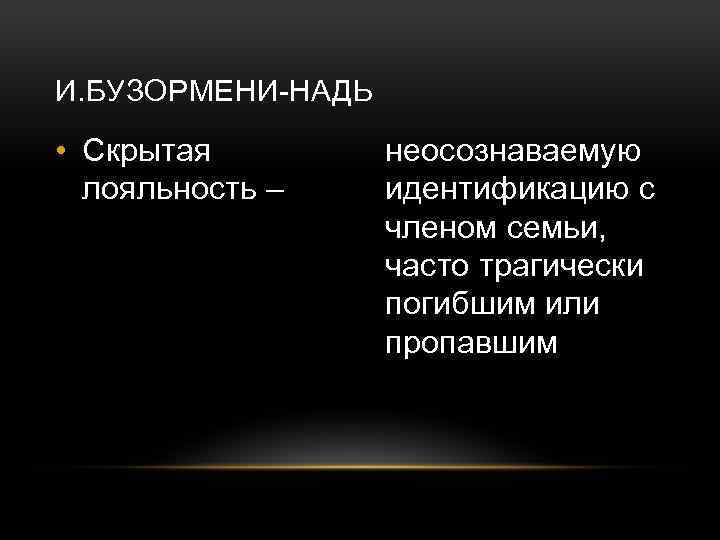 И.БУЗОРМЕНИ-НАДЬ

• Скрытая лояльность –

неосознаваемую идентификацию с членом семьи, часто трагически погибшим или пропавшим